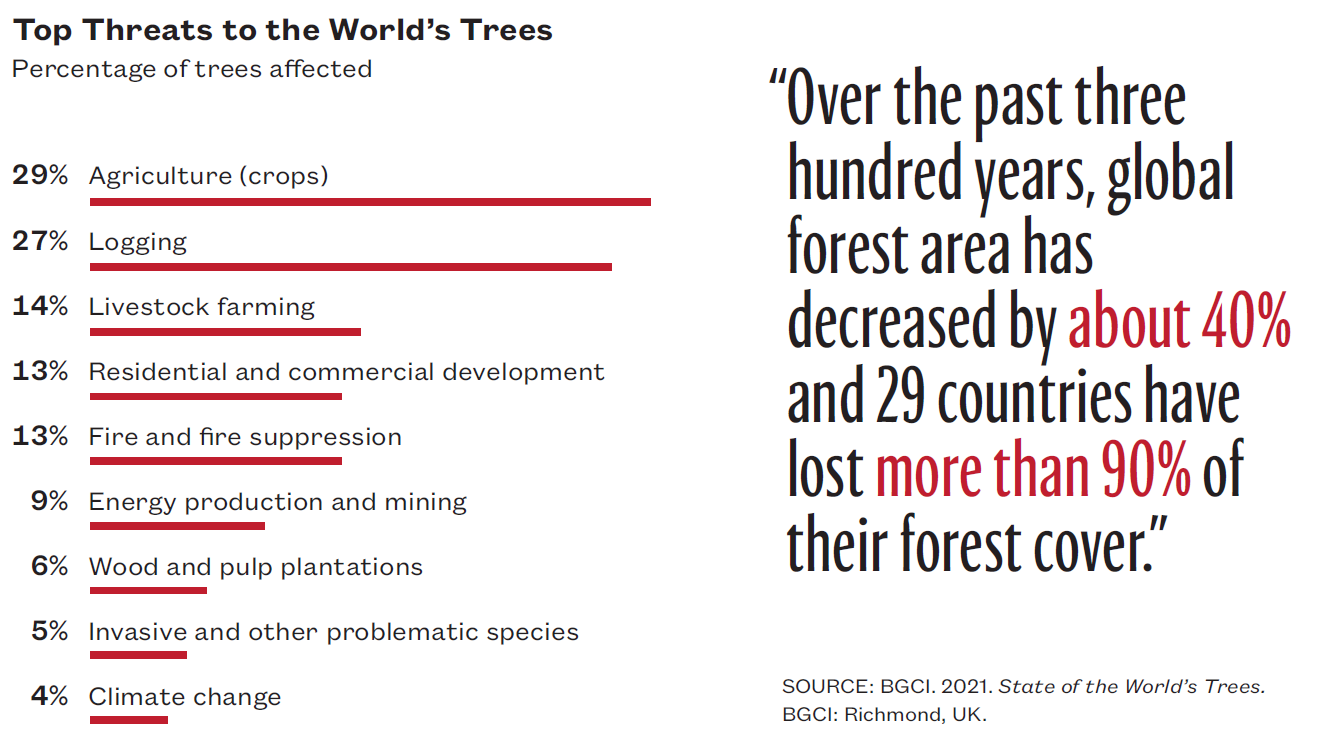 Top Threats to the World's Trees
Percentage of trees affected

29% Agriculture (crops)
27% Logging
14% Livestock farming
13% Residential and commercial development
13% Fire and fire suppression
9% Energy production and mining
6% Wood and pulp plantations
5% Invasive and other problematic species
4% Climate change

"Over the past three hundred years, global forest area has decreased by about 40% and 29 countries have lost more than 90% of their forest cover."

SOURCE: BGCI. 2021. State of the World's Trees. BGCI: Richmond, UK.